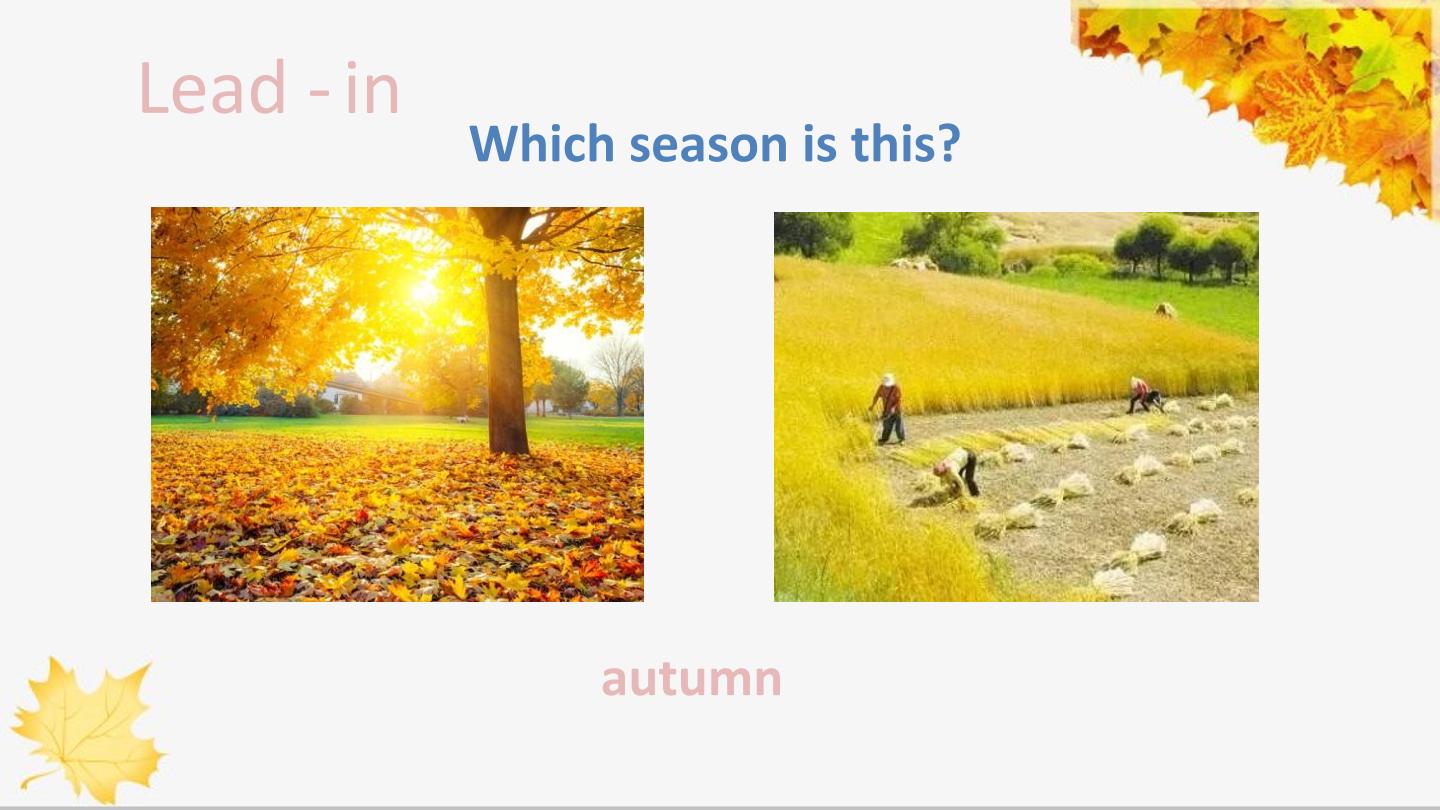 Lead - in

Which season is this?

autumn